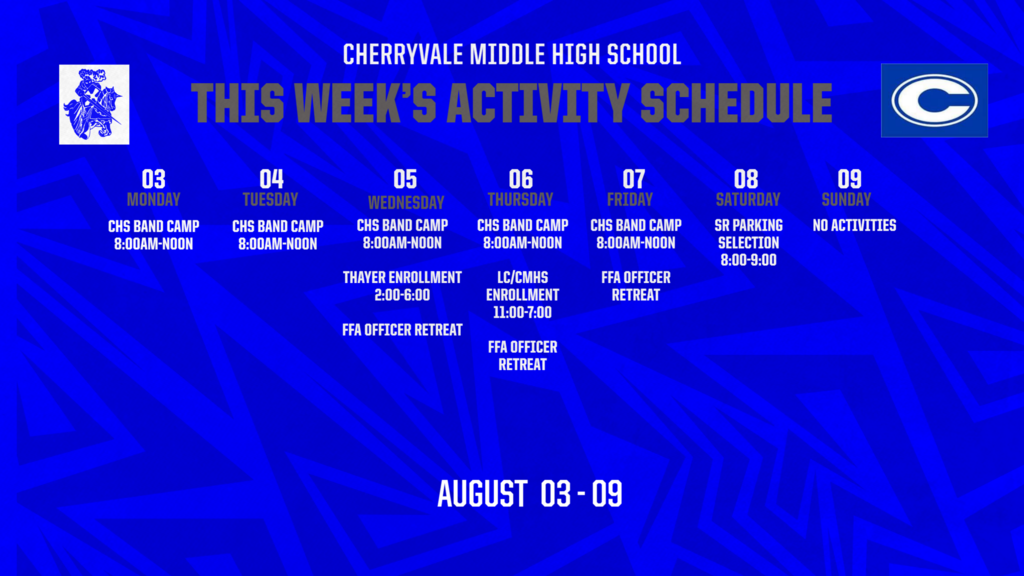 CHERRYVALE MIDDLE HIGH SCHOOL
THIS WEEK'S ACTIVITY SCHEDULE

C

03
MONDAY
CHS BAND CAMP 8:00AM-NOON

04
TUESDAY
CHS BAND CAMP 8:00AM-NOON

05
WEDNESDAY
CHS BAND CAMP 8:00AM-NOON

THAYER ENROLLMENT 2:00-6:00

FFA OFFICER RETREAT

06
THURSDAY
CHS BAND CAMP 8:00AM-NOON

LC/CMHS ENROLLMENT 11:00-7:00

FFA OFFICER RETREAT

07
FRIDAY
CHS BAND CAMP 8:00AM-NOON

FFA OFFICER RETREAT

08
SATURDAY
SR PARKING SELECTION 8:00-9:00

09
SUNDAY
NO ACTIVITIES

AUGUST 03 - 09